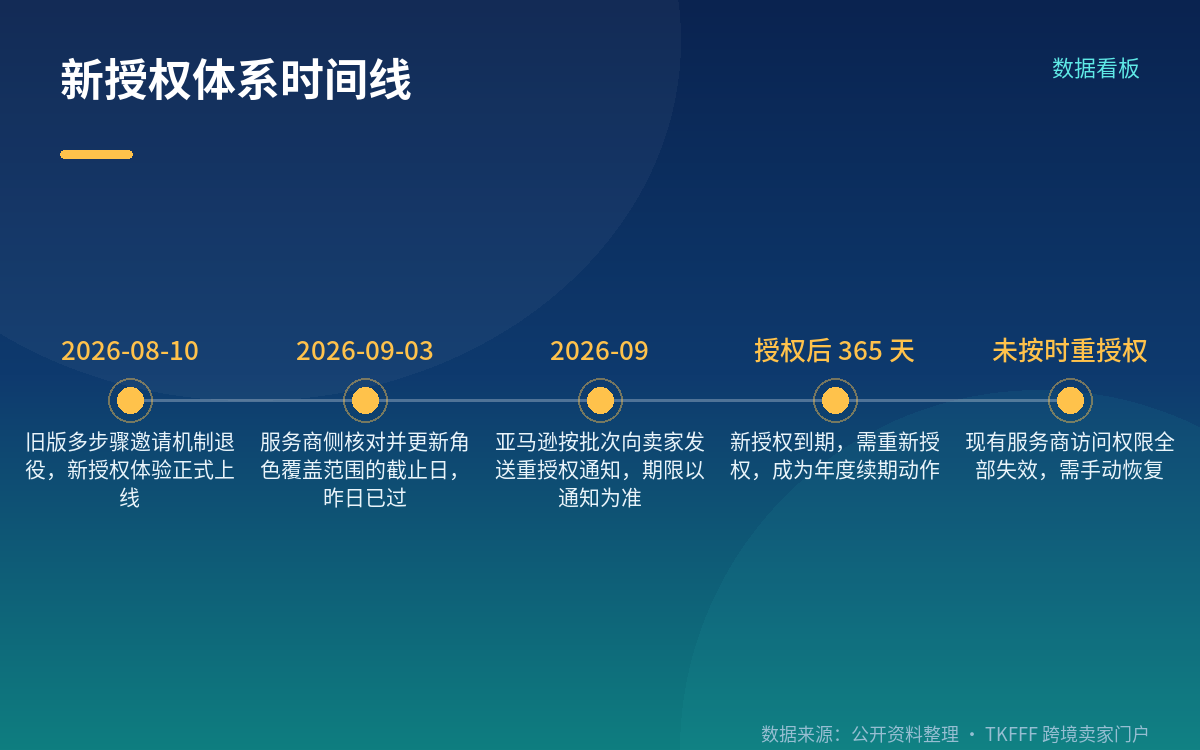 新授权体系时间线

数据看板

2026-08-10
旧版多步骤邀请机制退役，新授权体验正式上线

2026-09-03
服务商侧核对并更新角色覆盖范围的截止日，昨日已过

2026-09
亚马逊按批次向卖家发送重授权通知，期限以通知为准

授权后 365 天
新授权到期，需重新授权，成为年度续期动作

未按时重授权
现有服务商访问权限全部失效，需手动恢复

数据来源：公开资料整理 · TKFFF 跨境卖家门户